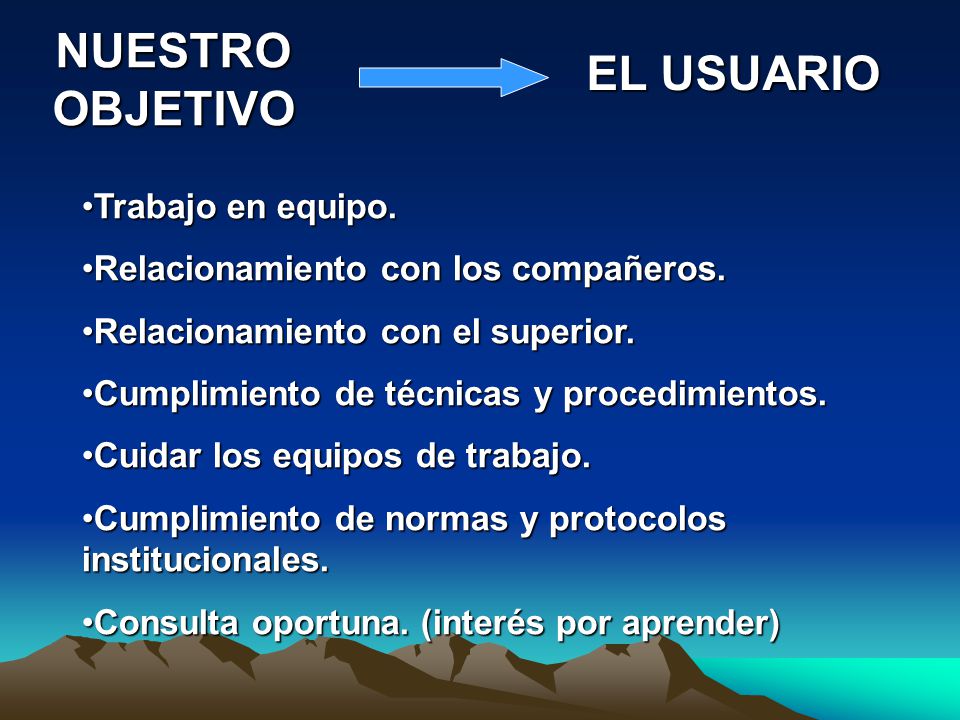 NUESTRO OBJETIVO

EL USUARIO

•Trabajo en equipo.

•Relacionamiento con los compañeros.

•Relacionamiento con el superior.

•Cumplimiento de técnicas y procedimientos.

•Cuidar los equipos de trabajo.

•Cumplimiento de normas y protocolos institucionales.

•Consulta oportuna. (interés por aprender)